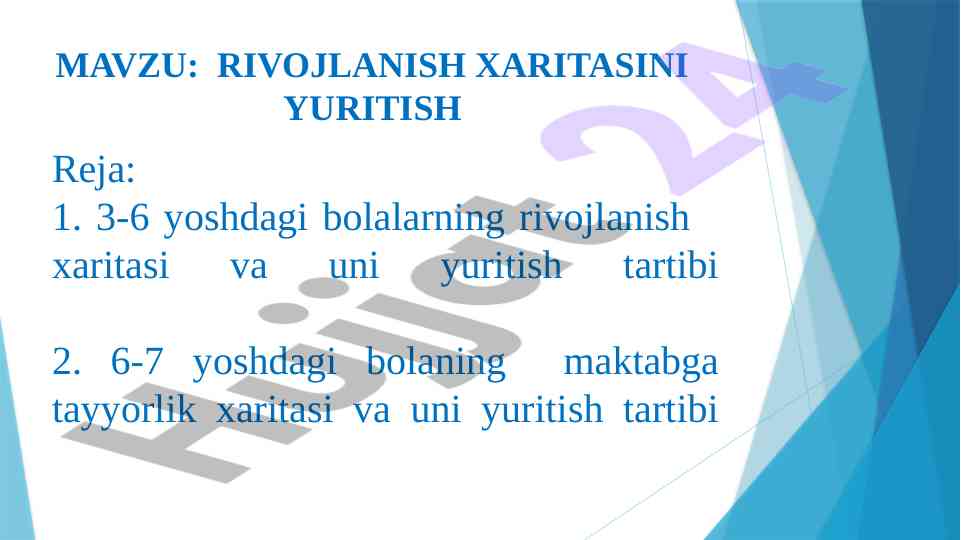 MAVZU: RIVOJLANISH XARITASINI YURITISH

Reja:
1. 3-6 yoshdagi bolalarning rivojlanish xaritasi va uni yuritish tartibi

2. 6-7 yoshdagi bolaning maktabga tayyorlik xaritasi va uni yuritish tartibi

Hujjat 24